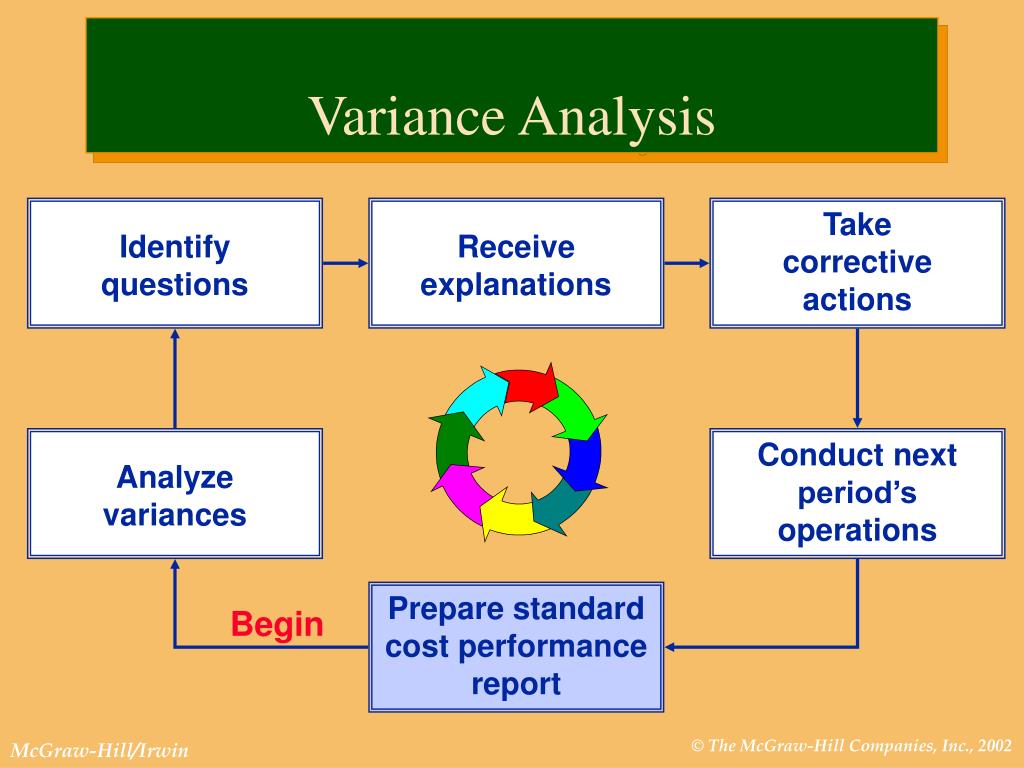 Variance Analysis

Identify questions

Receive explanations

Take corrective actions

Analyze variances

Conduct next period's operations

Begin

Prepare standard cost performance report

McGraw-Hill/Irwin

© The McGraw-Hill Companies, Inc., 2002